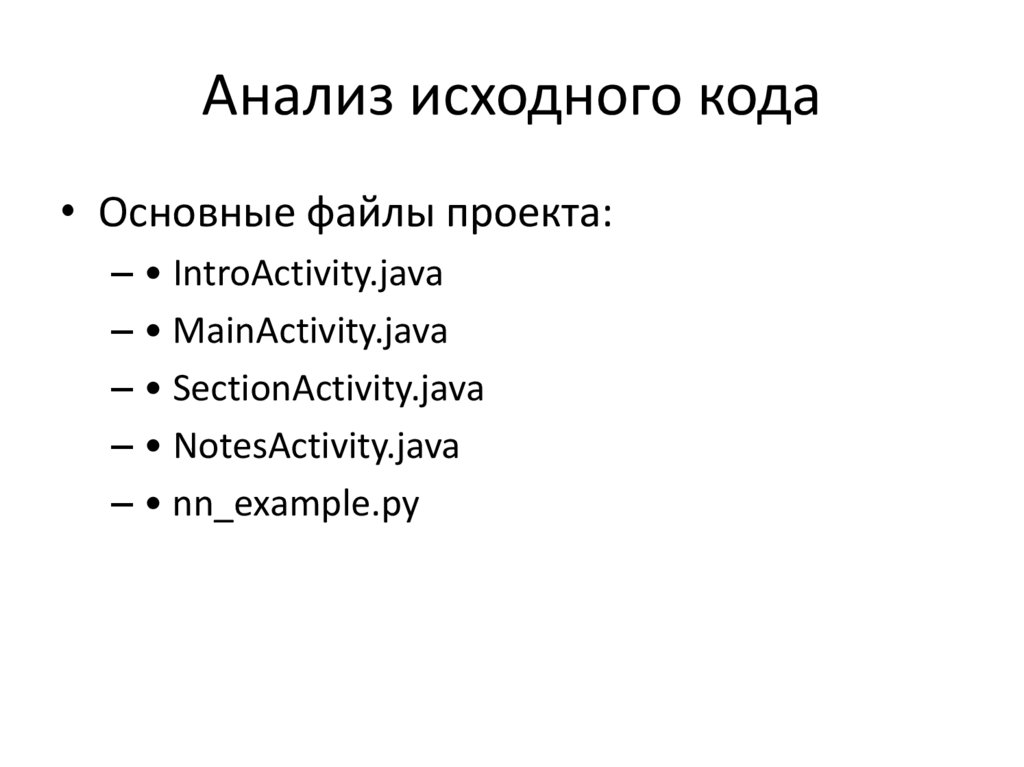 Анализ исходного кода

• Основные файлы проекта:
– • IntroActivity.java
– • MainActivity.java
– • SectionActivity.java
– • NotesActivity.java
– • nn_example.py